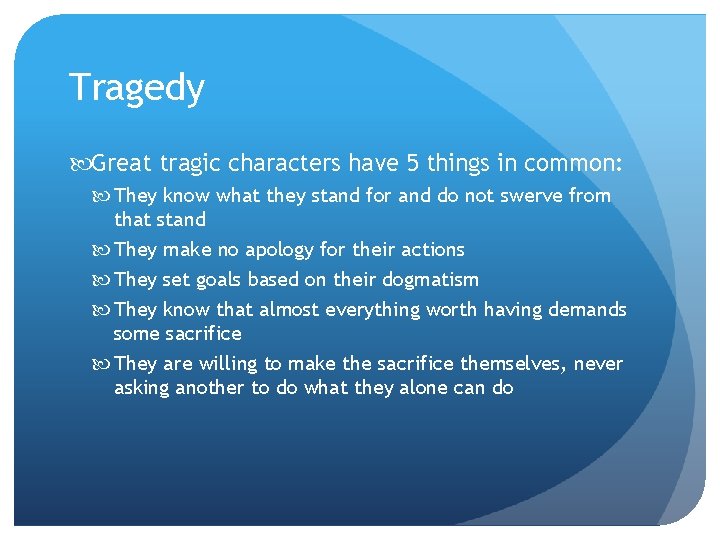 Tragedy

Great tragic characters have 5 things in common:

They know what they stand for and do not swerve from that stand

They make no apology for their actions

They set goals based on their dogmatism

They know that almost everything worth having demands some sacrifice

They are willing to make the sacrifice themselves, never asking another to do what they alone can do